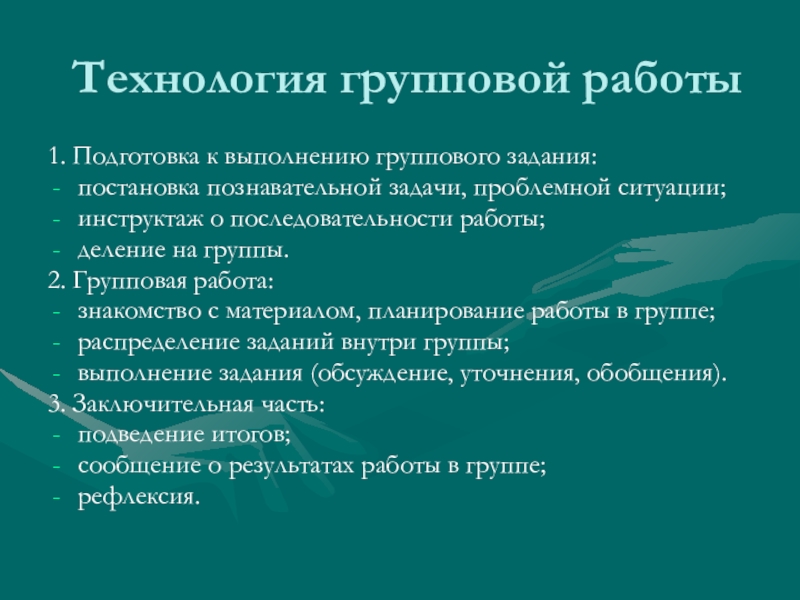 Технология групповой работы

1. Подготовка к выполнению группового задания:
- постановка познавательной задачи, проблемной ситуации;
- инструктаж о последовательности работы;
- деление на группы.
2. Групповая работа:
- знакомство с материалом, планирование работы в группе;
- распределение заданий внутри группы;
- выполнение задания (обсуждение, уточнения, обобщения).
3. Заключительная часть:
- подведение итогов;
- сообщение о результатах работы в группе;
- рефлексия.